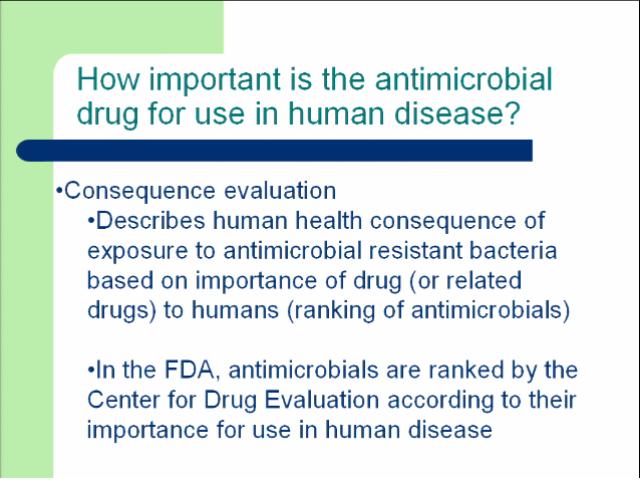 How important is the antimicrobial drug for use in human disease?

•Consequence evaluation

•Describes human health consequence of exposure to antimicrobial resistant bacteria based on importance of drug (or related drugs) to humans (ranking of antimicrobials)

•In the FDA, antimicrobials are ranked by the Center for Drug Evaluation according to their importance for use in human disease